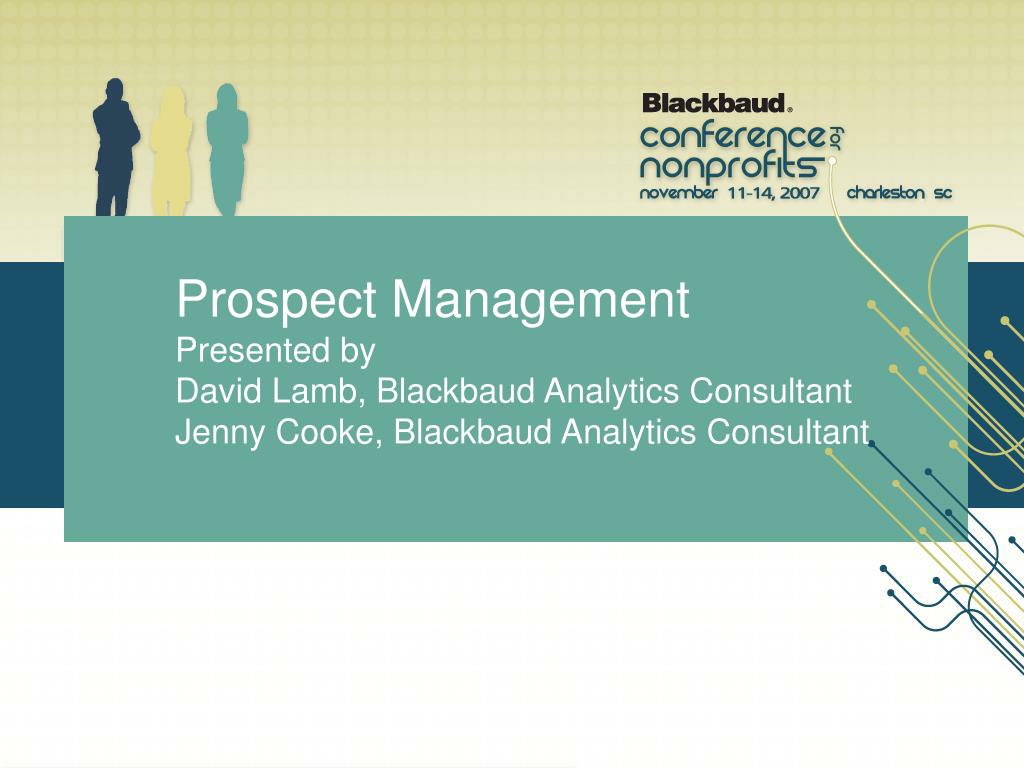 Blackbaud®
conference for nonprofits
november 11-14, 2007 charleston sc

Prospect Management
Presented by
David Lamb, Blackbaud Analytics Consultant
Jenny Cooke, Blackbaud Analytics Consultant